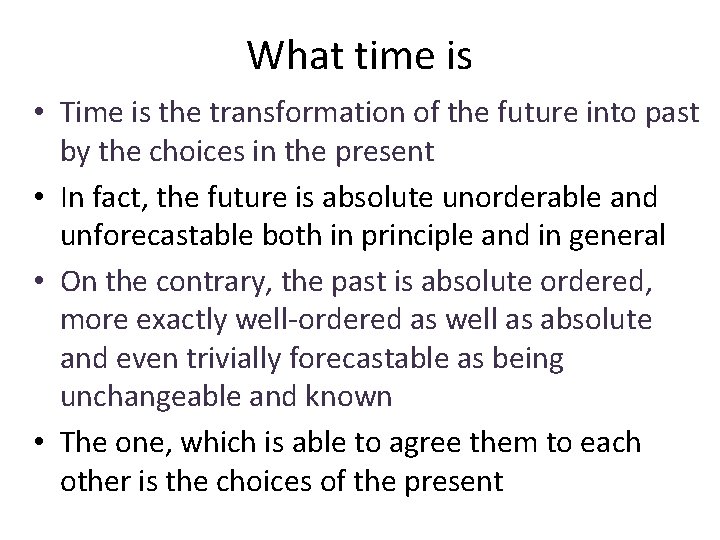 What time is

• Time is the transformation of the future into past by the choices in the present
• In fact, the future is absolute unorderable and unforecastable both in principle and in general
• On the contrary, the past is absolute ordered, more exactly well-ordered as well as absolute and even trivially forecastable as being unchangeable and known
• The one, which is able to agree them to each other is the choices of the present